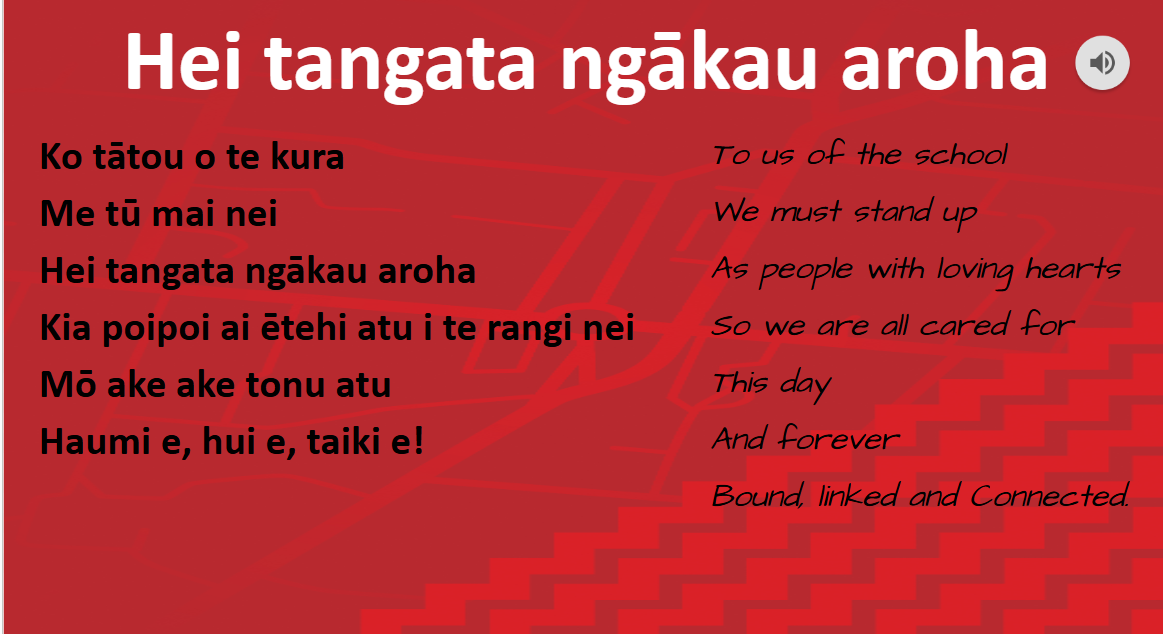 Hei tangata ngākau aroha

Ko tātou o te kura
Me tū mai nei
Hei tangata ngākau aroha
Kia poipoi ai ētehi atu i te rangi nei
Mō ake ake tonu atu
Haumi e, hui e, taiki e!

To us of the school
We must stand up
As people with loving hearts
So we are all cared for
This day
And forever
Bound, linked and Connected.